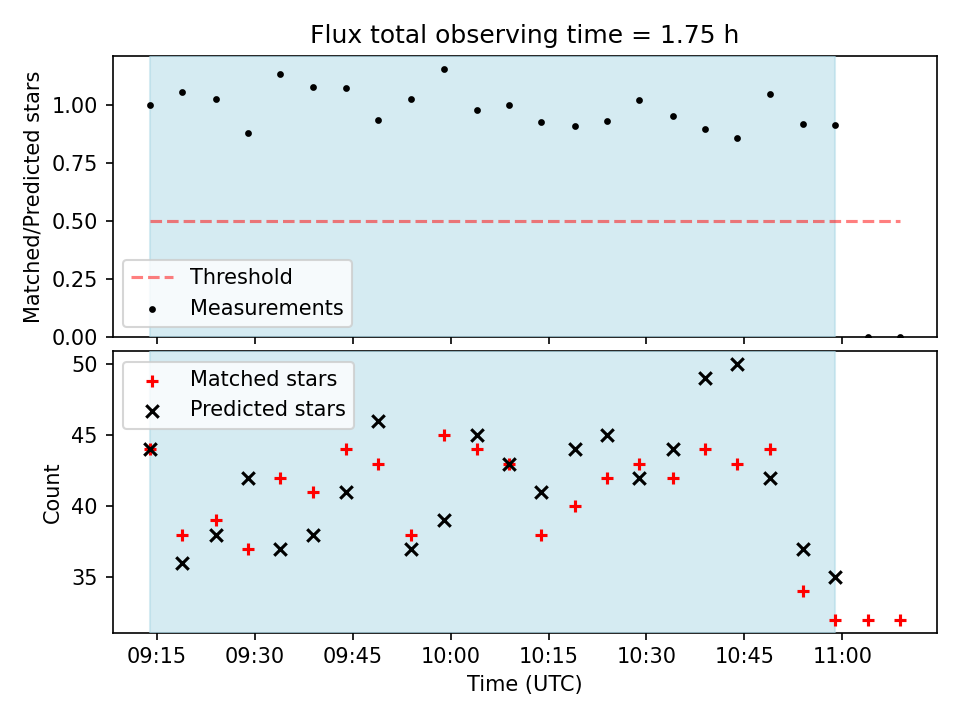 Flux total observing time = 1.75 h

Matched/Predicted stars

1.00
0.75
0.50
0.25
0.00

Threshold
Measurements

Matched stars
Predicted stars

Count

50
45
40
35

09:15 09:30 09:45 10:00 10:15 10:30 10:45 11:00

Time (UTC)